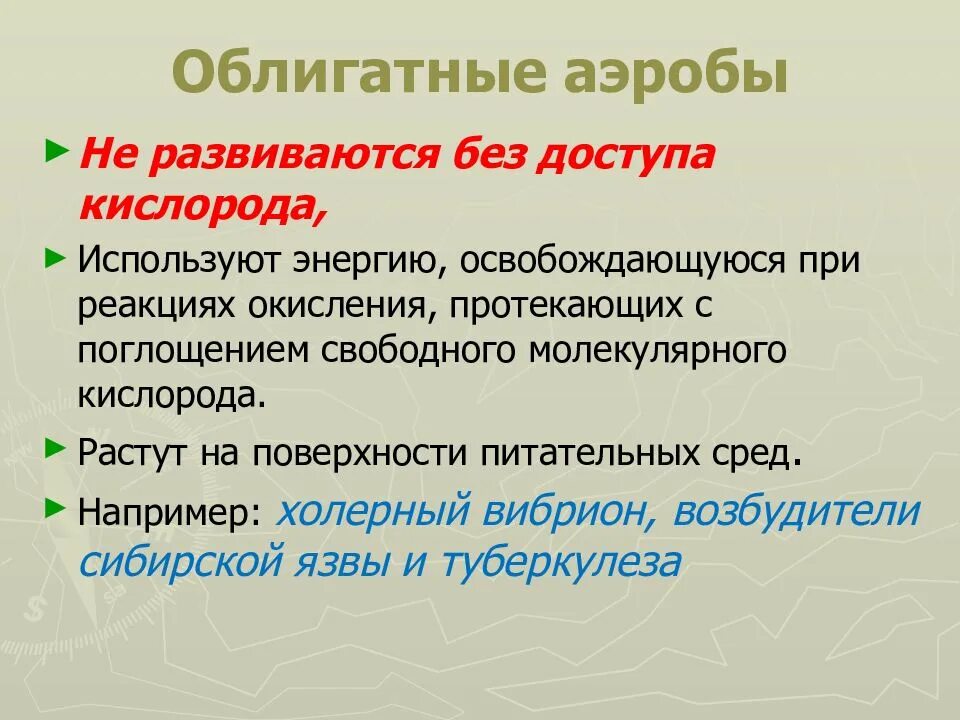 Облигатные аэробы

Не развиваются без доступа кислорода,

Используют энергию, освобождающуюся при реакциях окисления, протекающих с поглощением свободного молекулярного кислорода.

Растут на поверхности питательных сред.

Например: холерный вибрион, возбудители сибирской язвы и туберкулеза